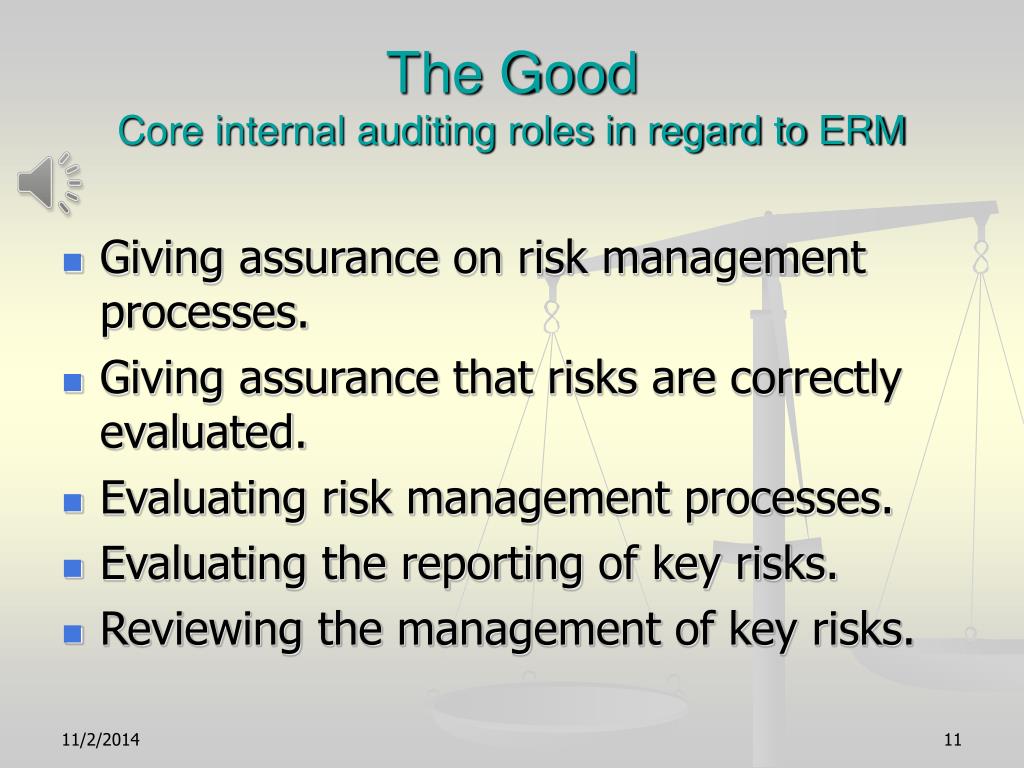 The Good
Core internal auditing roles in regard to ERM

- Giving assurance on risk management processes.
- Giving assurance that risks are correctly evaluated.
- Evaluating risk management processes.
- Evaluating the reporting of key risks.
- Reviewing the management of key risks.

11/2/2014

11